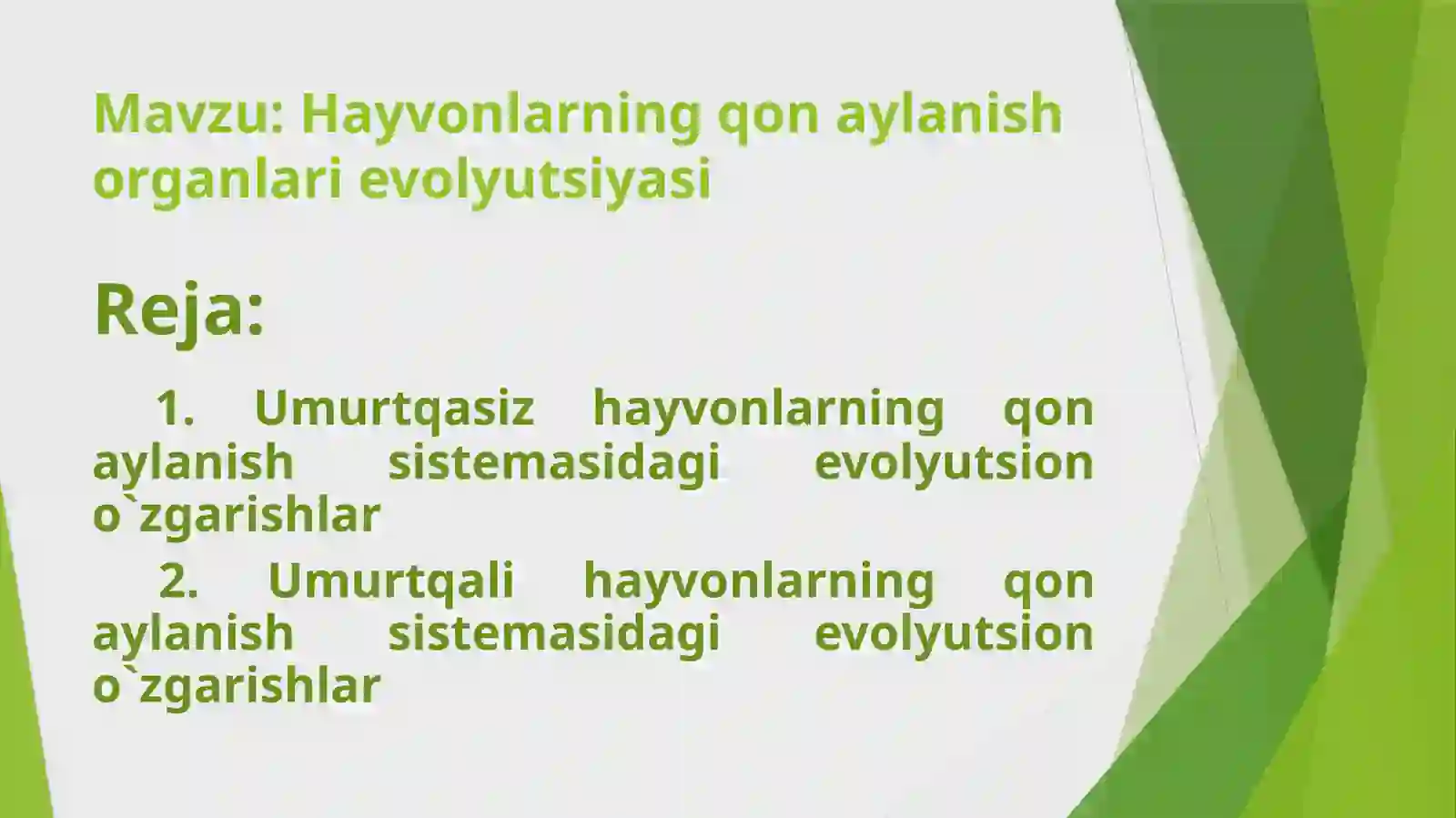 Mavzu: Hayvonlarning qon aylanish organlari evolyutsiyasi

Reja:

1. Umurtqasiz hayvonlarning qon aylanish sistemasidagi evolyutsion o`zgarishlar

2. Umurtqali hayvonlarning qon aylanish sistemasidagi evolyutsion o`zgarishlar